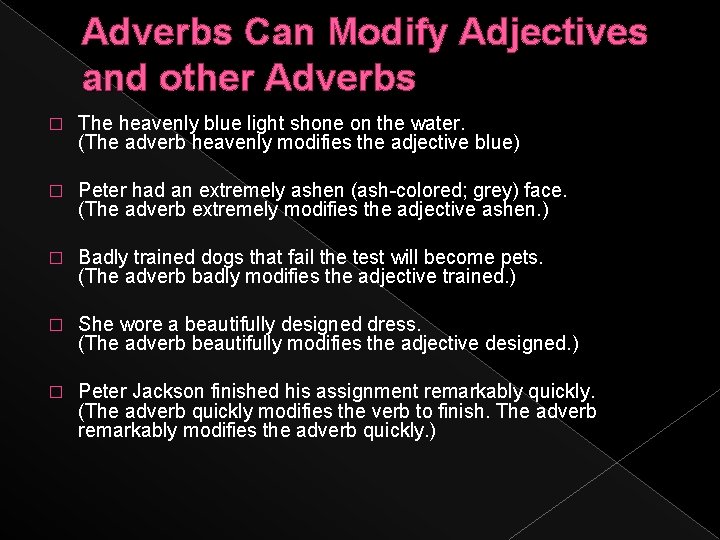 Adverbs Can Modify Adjectives and other Adverbs

□ The heavenly blue light shone on the water.
(The adverb heavenly modifies the adjective blue)

□ Peter had an extremely ashen (ash-colored; grey) face.
(The adverb extremely modifies the adjective ashen.)

□ Badly trained dogs that fail the test will become pets.
(The adverb badly modifies the adjective trained.)

□ She wore a beautifully designed dress.
(The adverb beautifully modifies the adjective designed.)

□ Peter Jackson finished his assignment remarkably quickly.
(The adverb quickly modifies the verb to finish. The adverb remarkably modifies the adverb quickly.)